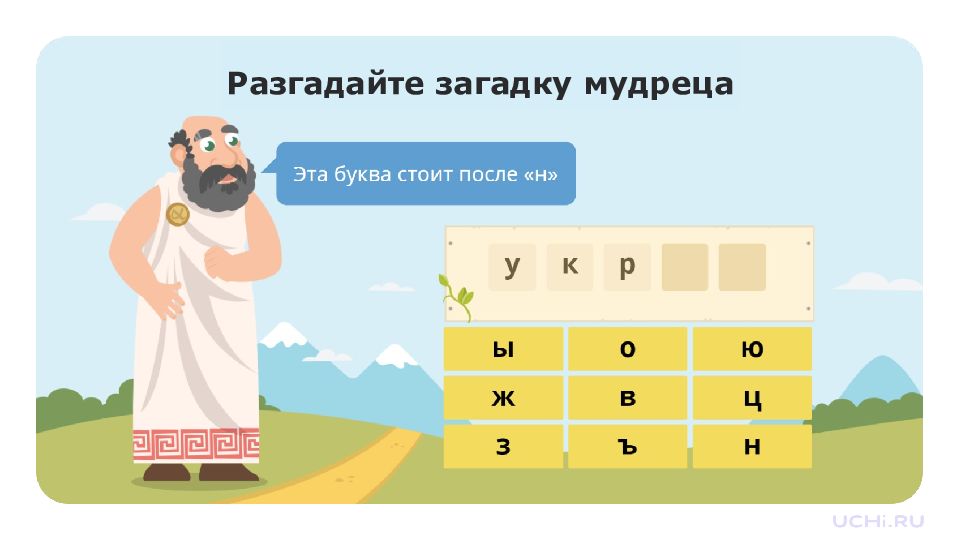 Разгадайте загадку мудреца

Эта буква стоит после «н»

у к р

| ы | о | ю |
|---|---|---|
| ж | в | ц |
| з | ъ | н |

UCHi.RU